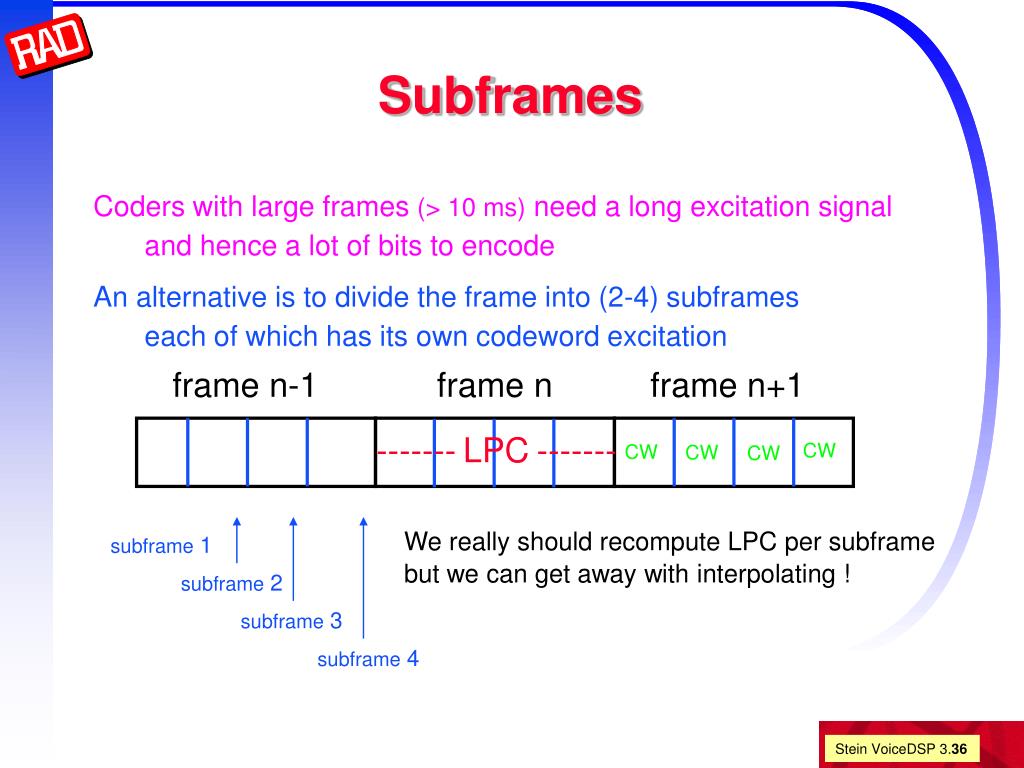 RAD

Subframes

Coders with large frames (> 10 ms) need a long excitation signal and hence a lot of bits to encode

An alternative is to divide the frame into (2-4) subframes each of which has its own codeword excitation

frame n-1 frame n frame n+1

------- LPC ------- cw cw cw cw

subframe 1
subframe 2
subframe 3
subframe 4

We really should recompute LPC per subframe but we can get away with interpolating !

Stein VoiceDSP 3.36